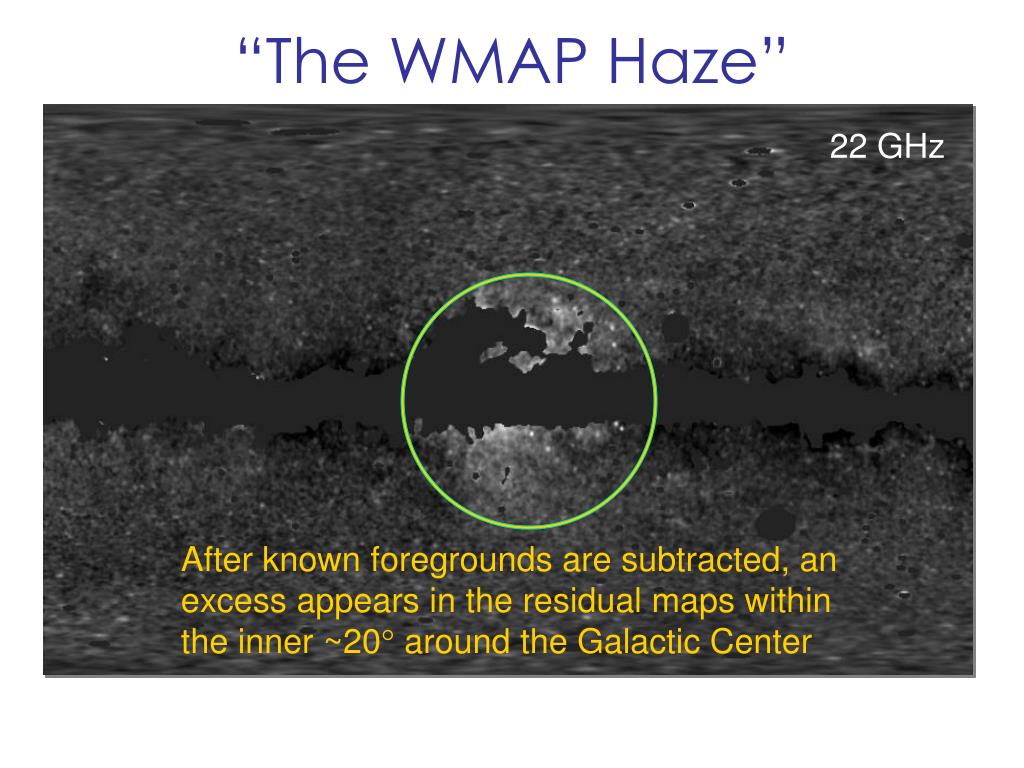 “The WMAP Haze”

22 GHz

After known foregrounds are subtracted, an excess appears in the residual maps within the inner ~20° around the Galactic Center